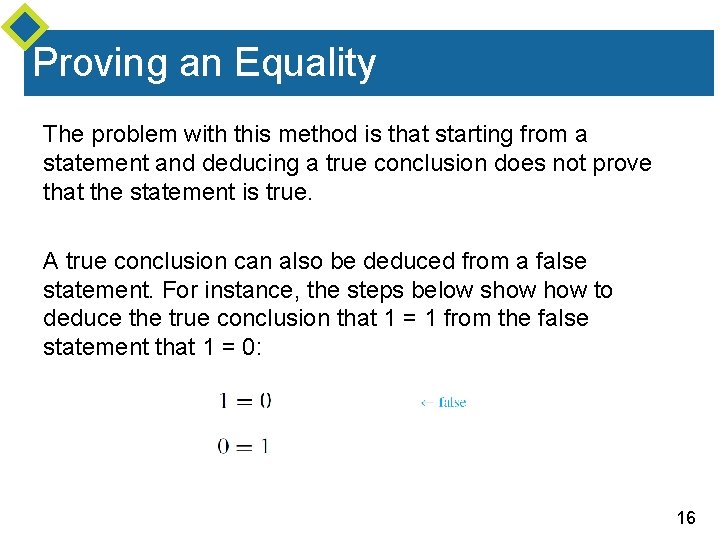 Proving an Equality

The problem with this method is that starting from a statement and deducing a true conclusion does not prove that the statement is true.

A true conclusion can also be deduced from a false statement. For instance, the steps below show how to deduce the true conclusion that 1 = 1 from the false statement that 1 = 0:

$1 = 0$ ← false

$0 = 1$

16